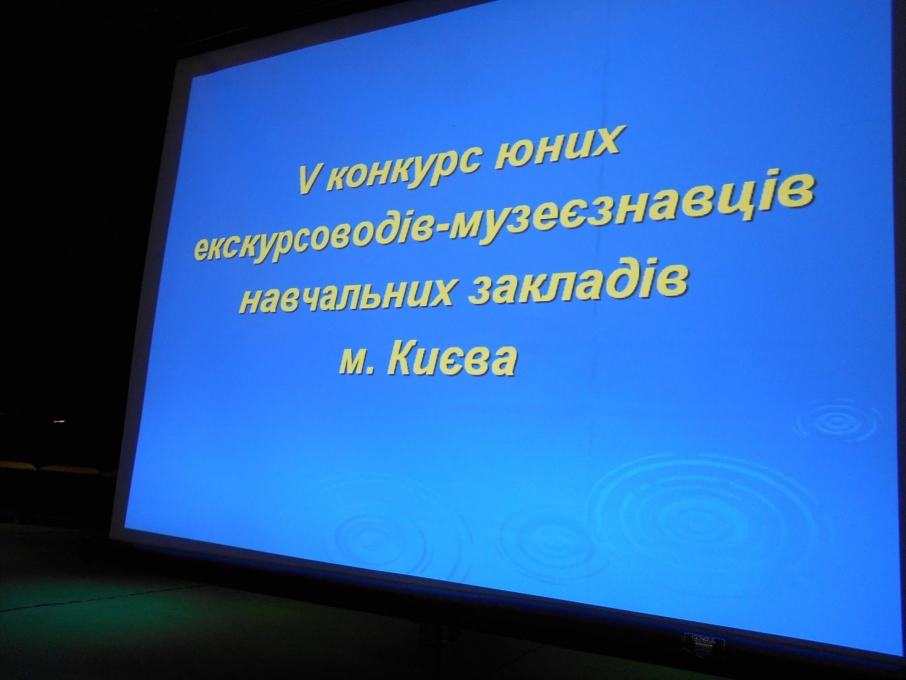 V конкурс юних екскурсоводів-музеєзнавців навчальних закладів м. Києва